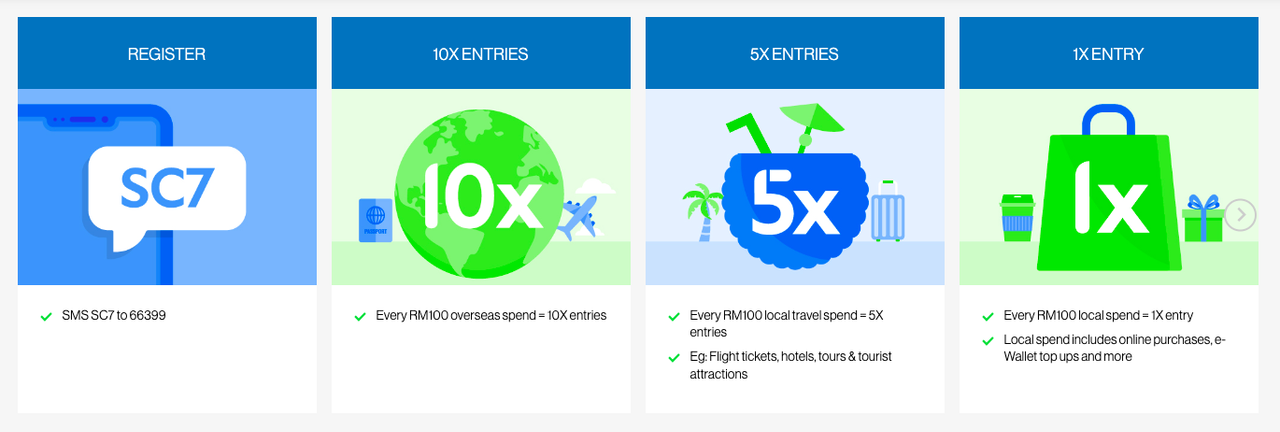 REGISTER

SC7

SMS SC7 to 66399

10X ENTRIES

10x

PASSPORT

Every RM100 overseas spend = 10X entries

5X ENTRIES

5x

Every RM100 local travel spend = 5X entries

Eg: Flight tickets, hotels, tours & tourist attractions

1X ENTRY

1x

Every RM100 local spend = 1X entry

Local spend includes online purchases, e-Wallet top ups and more